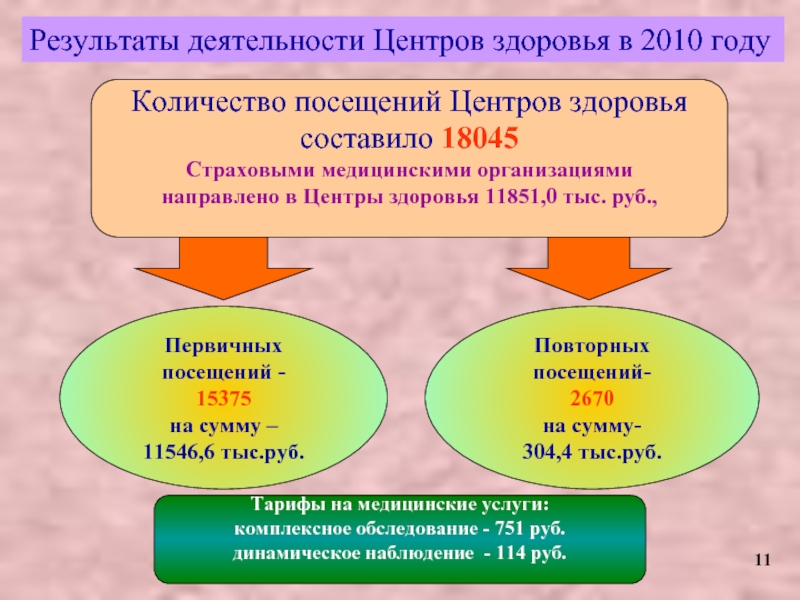 Результаты деятельности Центров здоровья в 2010 году

Количество посещений Центров здоровья составило 18045

Страховыми медицинскими организациями направлено в Центры здоровья 11851,0 тыс. руб.,

Первичных посещений - 15375 на сумму – 11546,6 тыс.руб.

Повторных посещений- 2670 на сумму- 304,4 тыс.руб.

Тарифы на медицинские услуги:
комплексное обследование - 751 руб.
динамическое наблюдение - 114 руб.

11